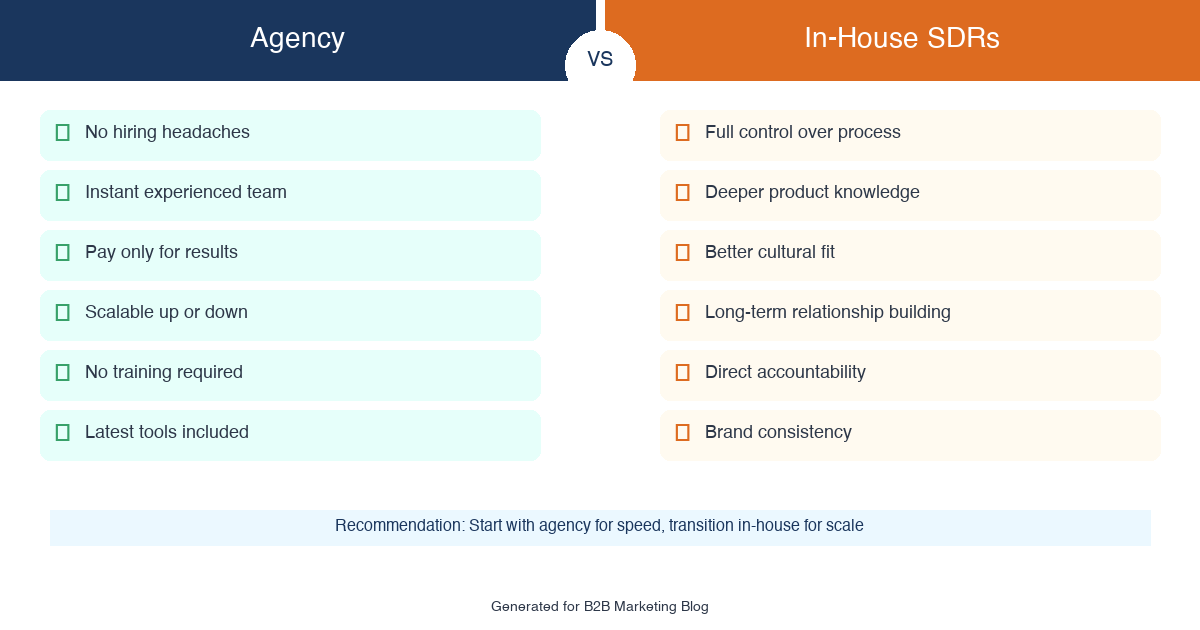 Agency

VS

In-House SDRs

No hiring headaches

Instant experienced team

Pay only for results

Scalable up or down

No training required

Latest tools included

Full control over process

Deeper product knowledge

Better cultural fit

Long-term relationship building

Direct accountability

Brand consistency

Recommendation: Start with agency for speed, transition in-house for scale

Generated for B2B Marketing Blog